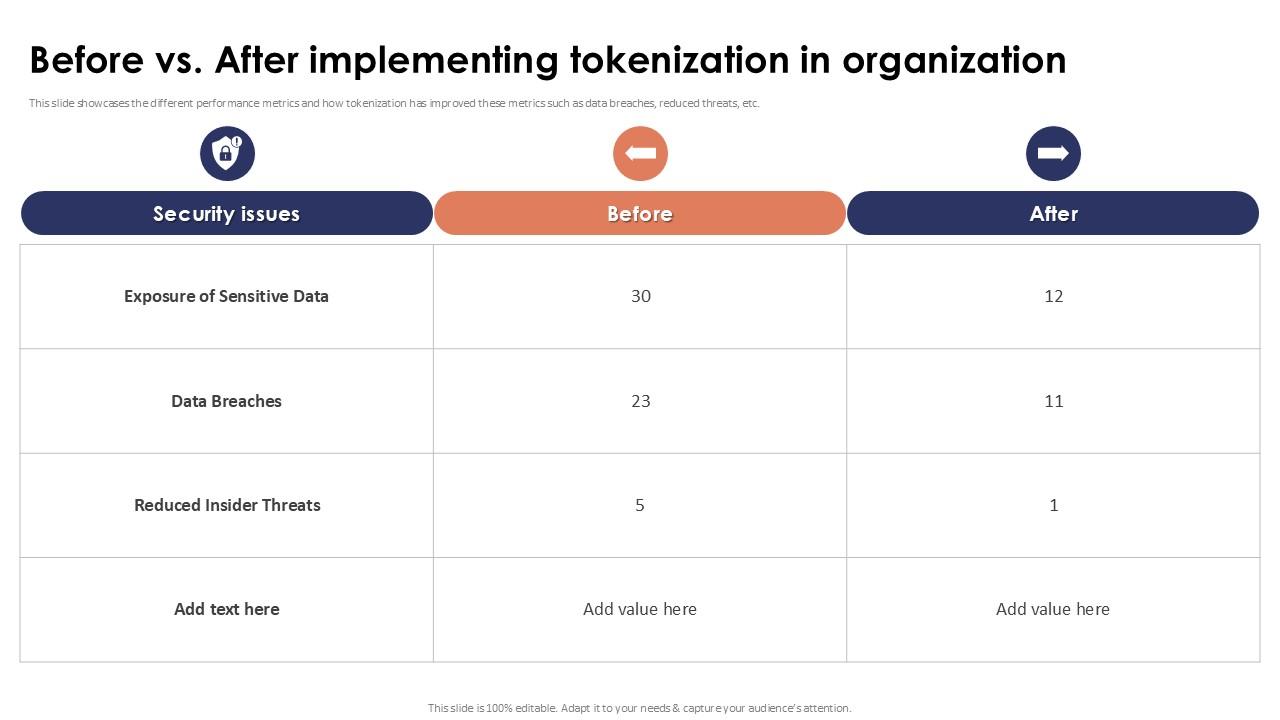 Before vs. After implementing tokenization in organization

This slide showcases the different performance metrics and how tokenization has improved these metrics such as data breaches, reduced threats, etc.

| Security issues | Before | After |
|---|---|---|
| Exposure of Sensitive Data | 30 | 12 |
| Data Breaches | 23 | 11 |
| Reduced Insider Threats | 5 | 1 |
| Add text here | Add value here | Add value here |

This slide is 100% editable. Adapt it to your needs & capture your audience's attention.